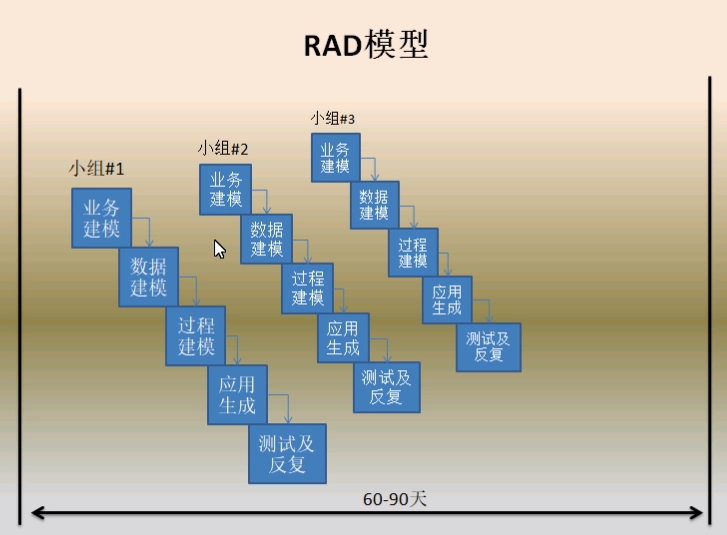 RAD模型

小组#1

业务建模

数据建模

过程建模

应用生成

测试及反复

小组#2

业务建模

数据建模

过程建模

应用生成

测试及反复

小组#3

业务建模

数据建模

过程建模

应用生成

测试及反复

60-90天